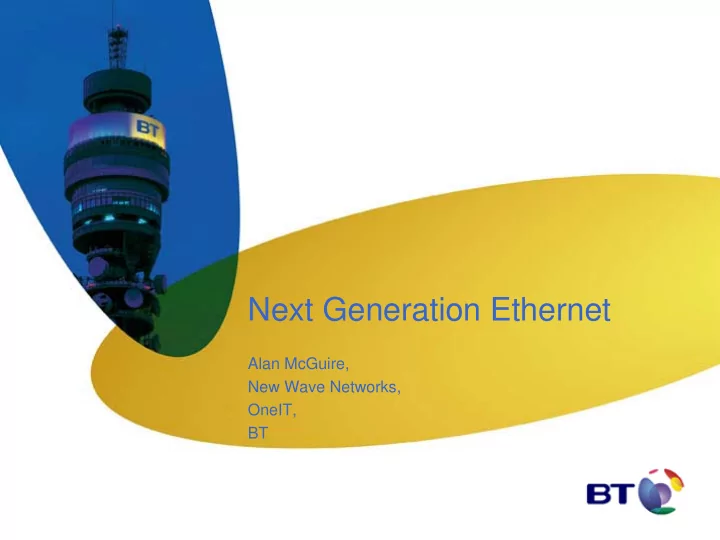 BT

Next Generation Ethernet

Alan McGuire,
New Wave Networks,
OneIT,
BT

BT